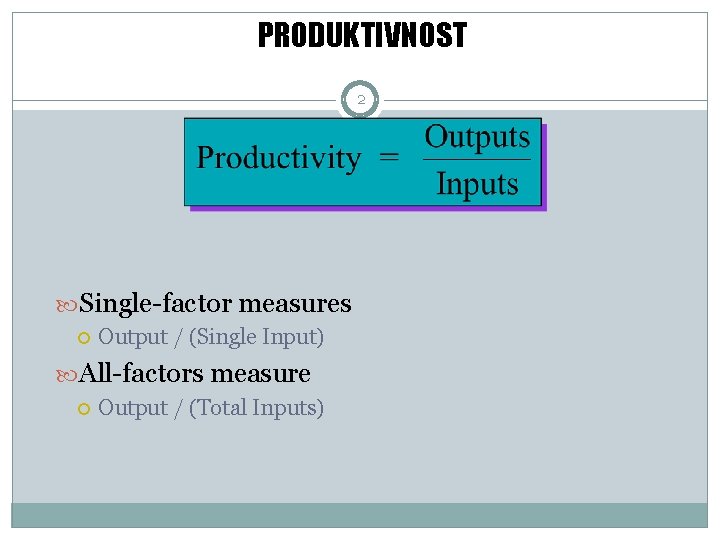 PRODUKTIVNOST

2

$\text{Productivity} = \frac{\text{Outputs}}{\text{Inputs}}$

Single-factor measures
Output / (Single Input)

All-factors measure
Output / (Total Inputs)